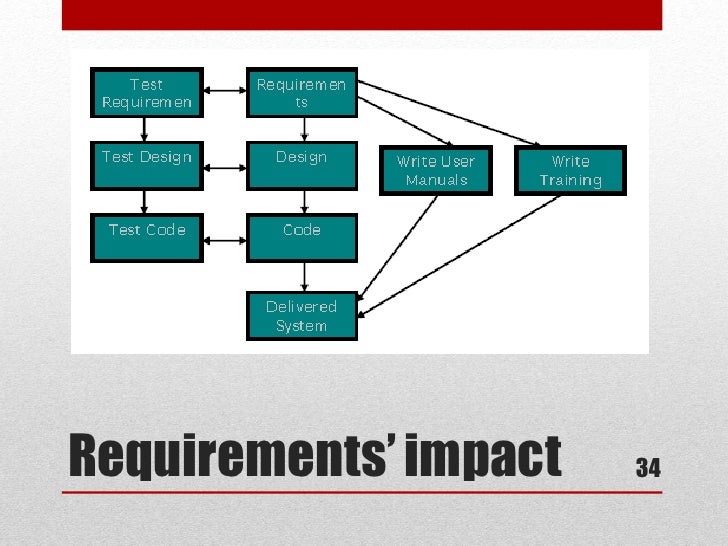 Test Requiremen

Requiremen ts

Test Design

Design

Write User Manuals

Write Training

Test Code

Code

Delivered System

Requirements' impact

34